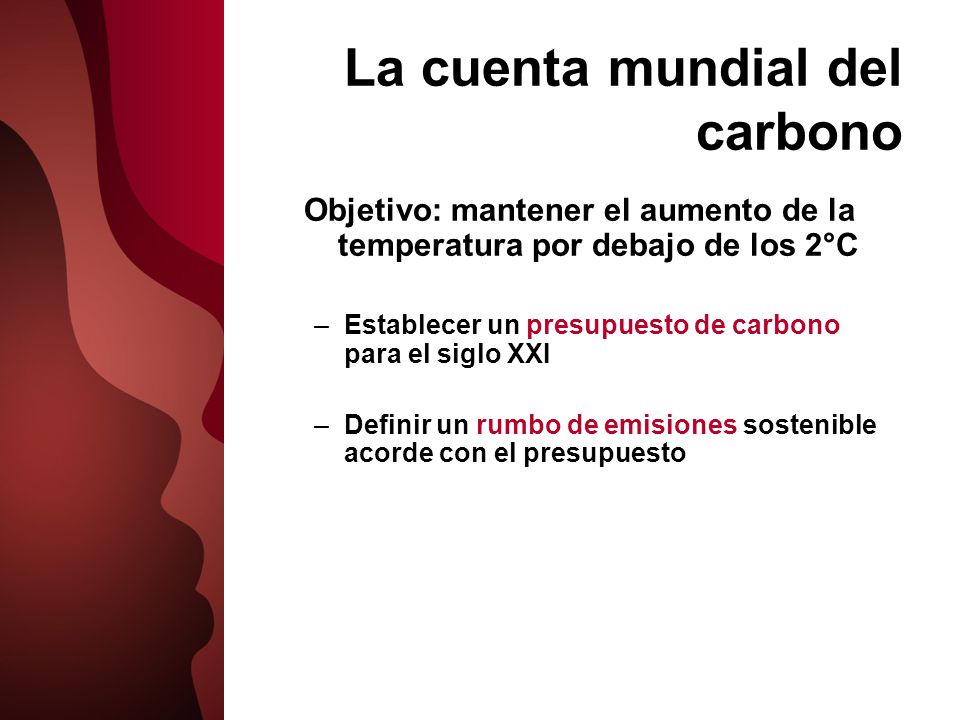 La cuenta mundial del carbono

Objetivo: mantener el aumento de la temperatura por debajo de los 2°C

– Establecer un presupuesto de carbono para el siglo XXI

– Definir un rumbo de emisiones sostenible acorde con el presupuesto